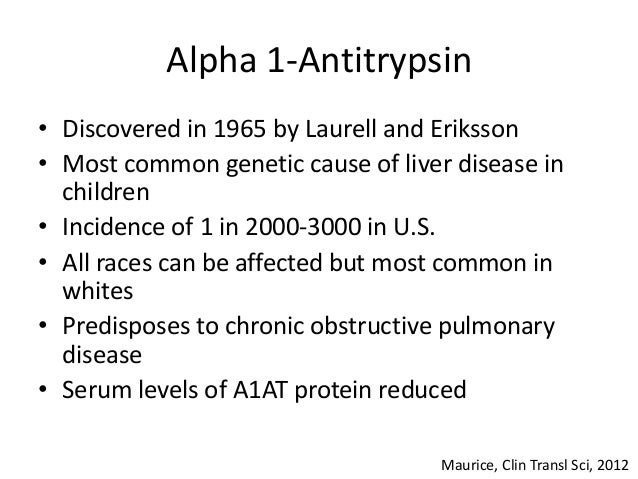 Alpha 1-Antitrypsin

• Discovered in 1965 by Laurell and Eriksson
• Most common genetic cause of liver disease in children
• Incidence of 1 in 2000-3000 in U.S.
• All races can be affected but most common in whites
• Predisposes to chronic obstructive pulmonary disease
• Serum levels of A1AT protein reduced

Maurice, Clin Transl Sci, 2012